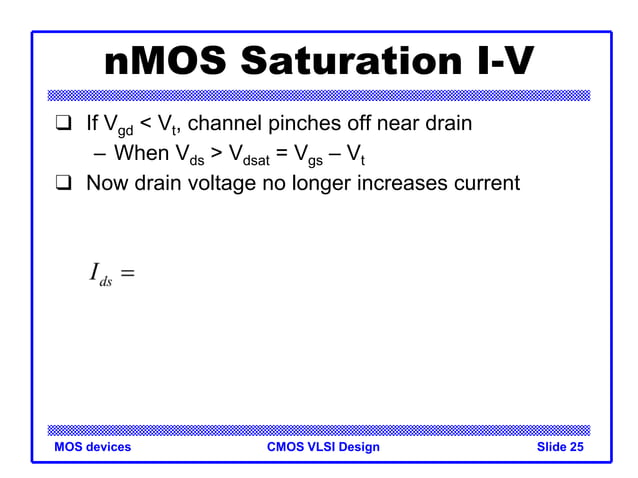 nMOS Saturation I-V

❑ If $V_{gd} < V_t$, channel pinches off near drain
– When $V_{ds} > V_{dsat} = V_{gs} – V_t$
❑ Now drain voltage no longer increases current

$I_{ds} =$

MOS devices
CMOS VLSI Design
Slide 25